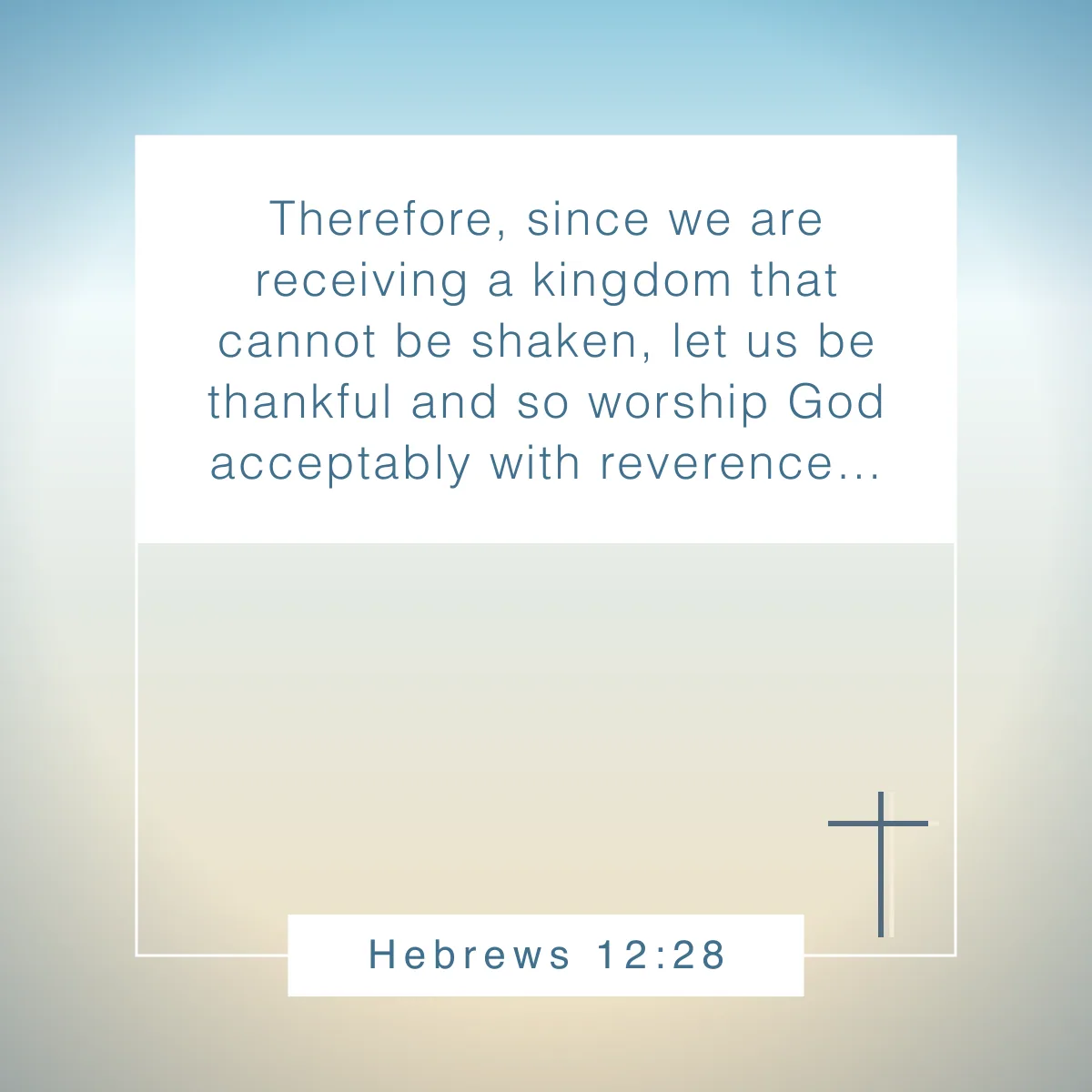 Therefore, since we are receiving a kingdom that cannot be shaken, let us be thankful and so worship God acceptably with reverence…

Hebrews 12:28